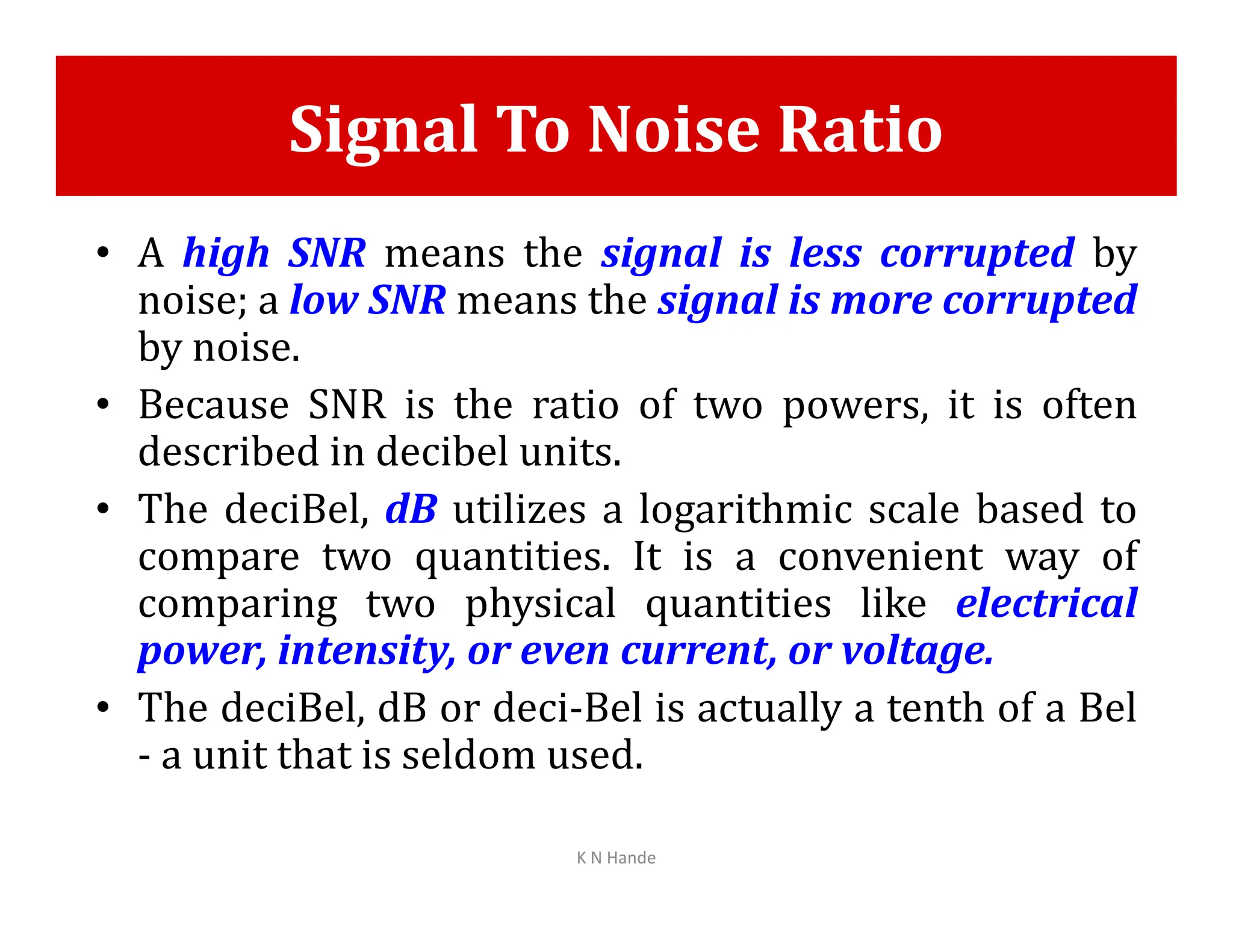 Signal To Noise Ratio

• A high SNR means the signal is less corrupted by noise; a low SNR means the signal is more corrupted by noise.

• Because SNR is the ratio of two powers, it is often described in decibel units.

• The deciBel, dB utilizes a logarithmic scale based to compare two quantities. It is a convenient way of comparing two physical quantities like electrical power, intensity, or even current, or voltage.

• The deciBel, dB or deci-Bel is actually a tenth of a Bel - a unit that is seldom used.

K N Hande